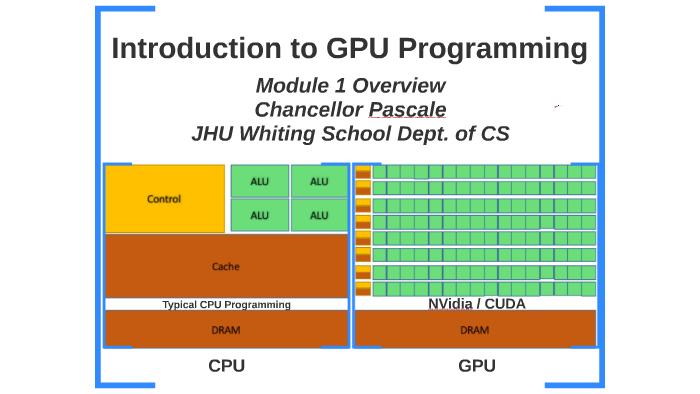 Introduction to GPU Programming

Module 1 Overview
Chancellor Pascale
JHU Whiting School Dept. of CS

Control

ALU

ALU

ALU

ALU

Cache

Typical CPU Programming

DRAM

CPU

NVidia / CUDA

DRAM

GPU